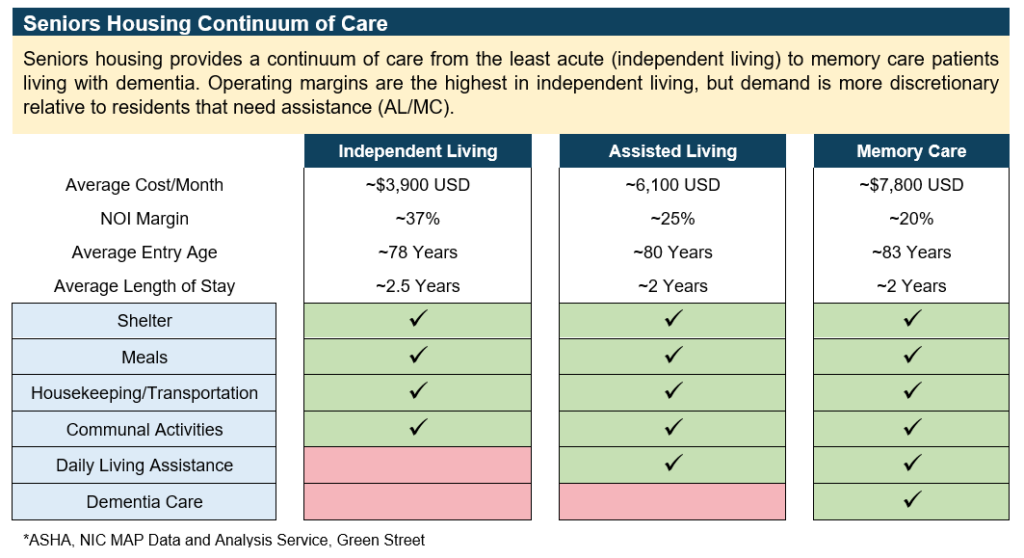 Seniors Housing Continuum of Care

Seniors housing provides a continuum of care from the least acute (independent living) to memory care patients living with dementia. Operating margins are the highest in independent living, but demand is more discretionary relative to residents that need assistance (AL/MC).

| | Independent Living | Assisted Living | Memory Care |
|---|---|---|---|
| Average Cost/Month | ~$3,900 USD | ~6,100 USD | ~$7,800 USD |
| NOI Margin | ~37% | ~25% | ~20% |
| Average Entry Age | ~78 Years | ~80 Years | ~83 Years |
| Average Length of Stay | ~2.5 Years | ~2 Years | ~2 Years |
| Shelter | ✓ | ✓ | ✓ |
| Meals | ✓ | ✓ | ✓ |
| Housekeeping/Transportation | ✓ | ✓ | ✓ |
| Communal Activities | ✓ | ✓ | ✓ |
| Daily Living Assistance | | ✓ | ✓ |
| Dementia Care | | | ✓ |

*ASHA, NIC MAP Data and Analysis Service, Green Street